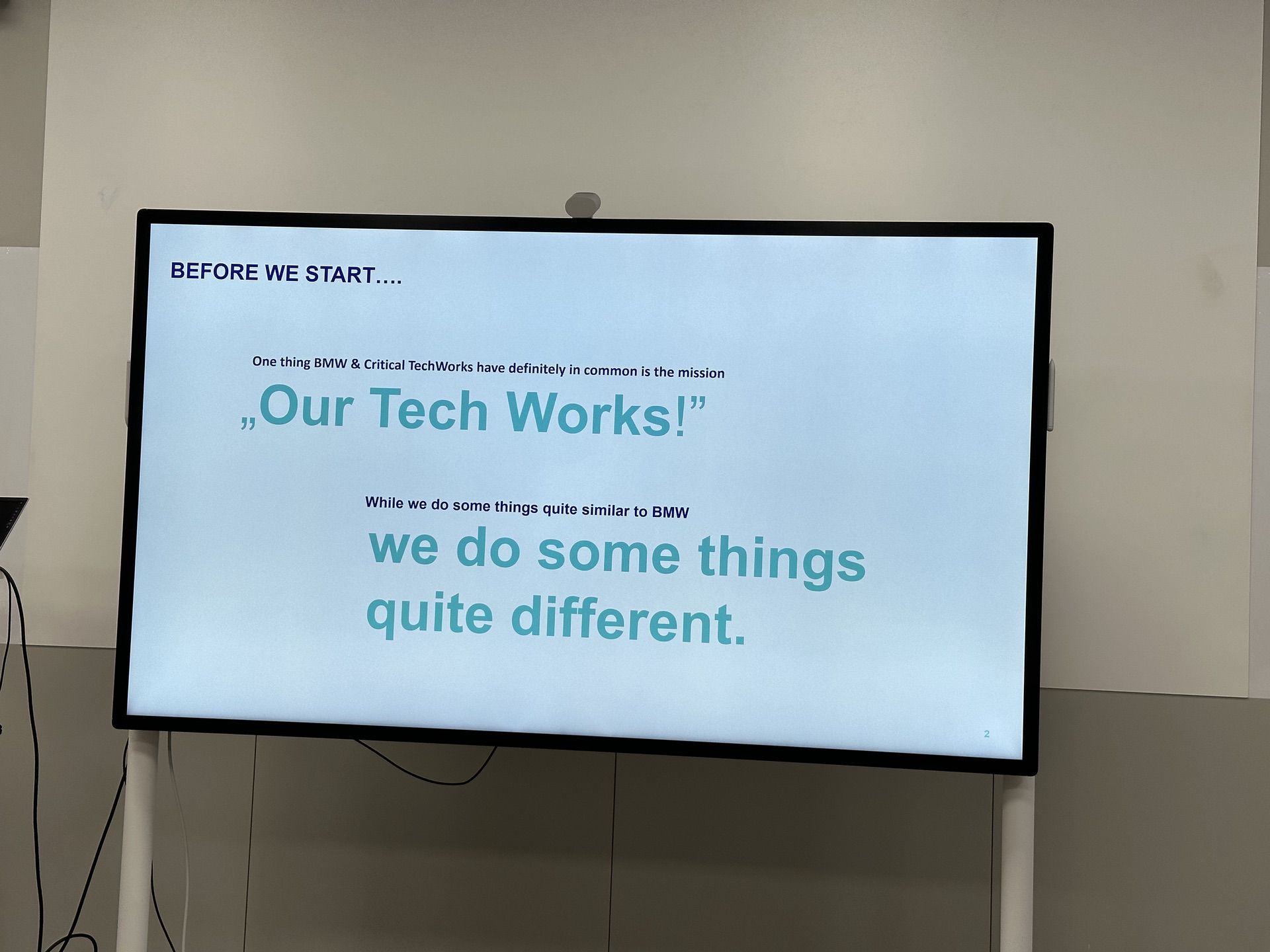 BEFORE WE START….

One thing BMW & Critical TechWorks have definitely in common is the mission

„Our Tech Works!”

While we do some things quite similar to BMW

we do some things quite different.

2